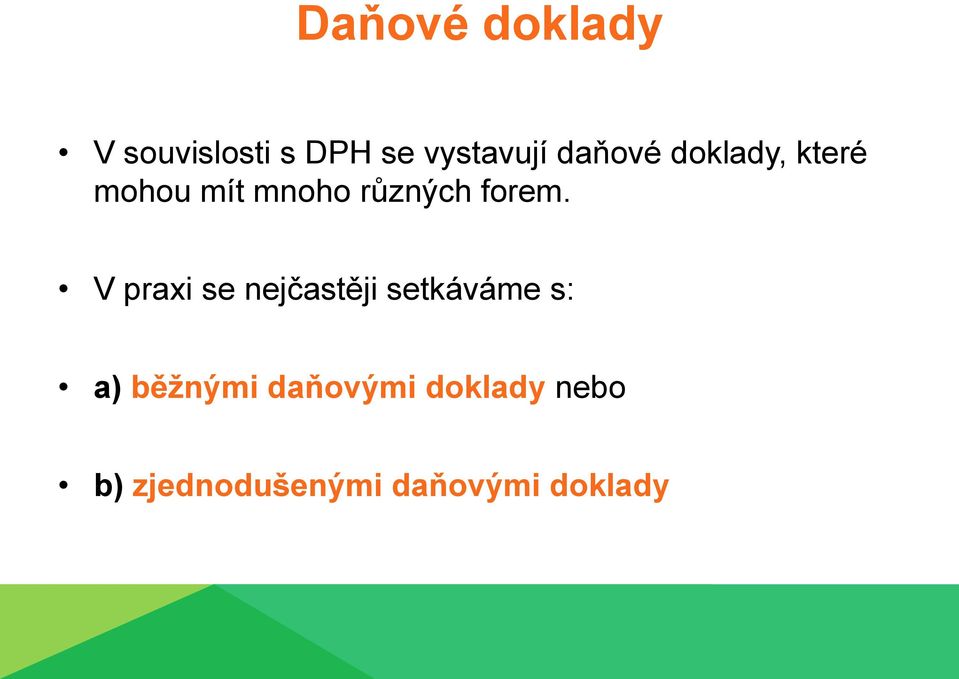 Daňové doklady

• V souvislosti s DPH se vystavují daňové doklady, které mohou mít mnoho různých forem.

• V praxi se nejčastěji setkáváme s:

• a) běžnými daňovými doklady nebo

• b) zjednodušenými daňovými doklady